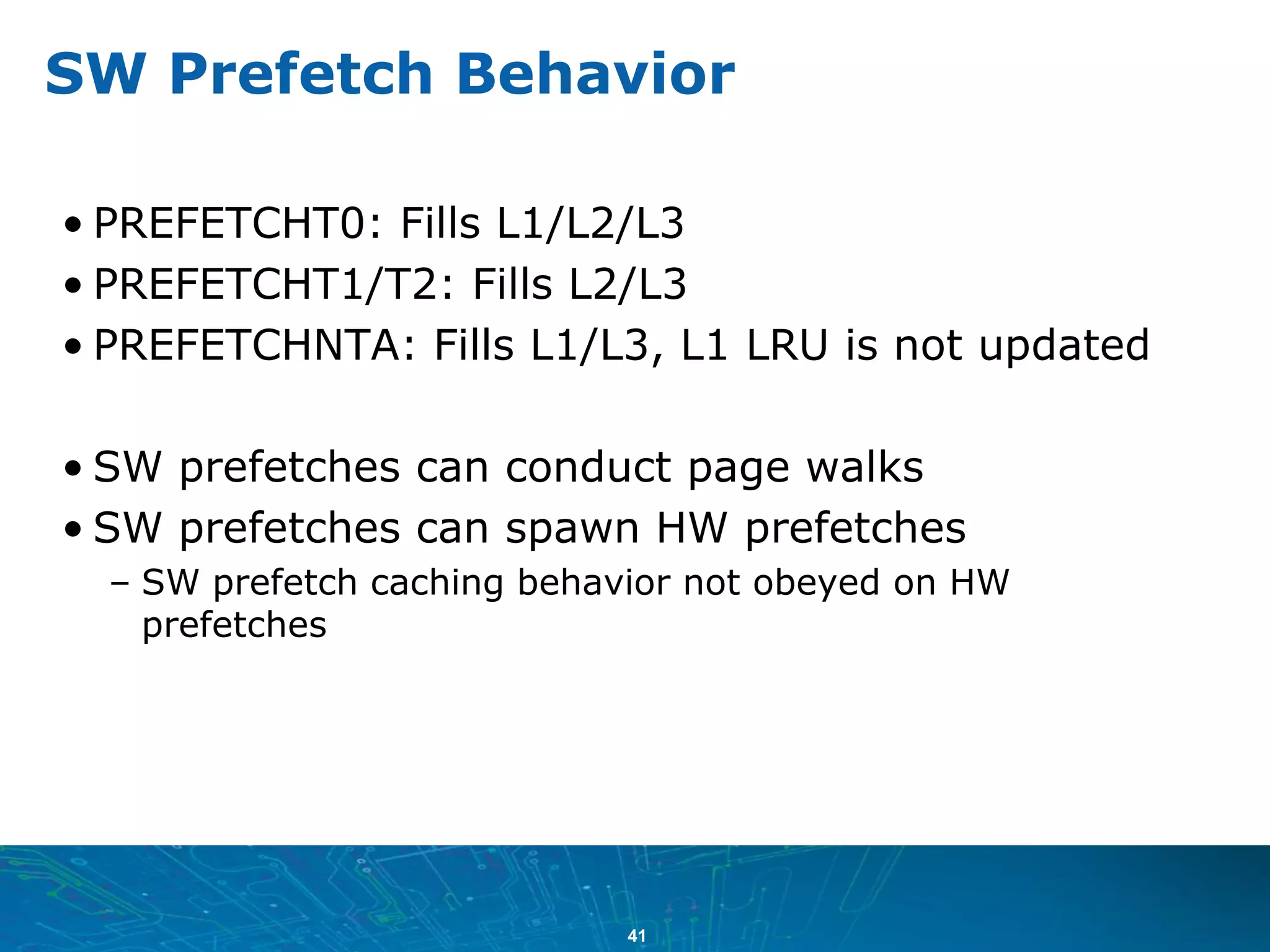 SW Prefetch Behavior

• PREFETCHT0: Fills L1/L2/L3
• PREFETCHT1/T2: Fills L2/L3
• PREFETCHNTA: Fills L1/L3, L1 LRU is not updated

• SW prefetches can conduct page walks
• SW prefetches can spawn HW prefetches
– SW prefetch caching behavior not obeyed on HW prefetches

41